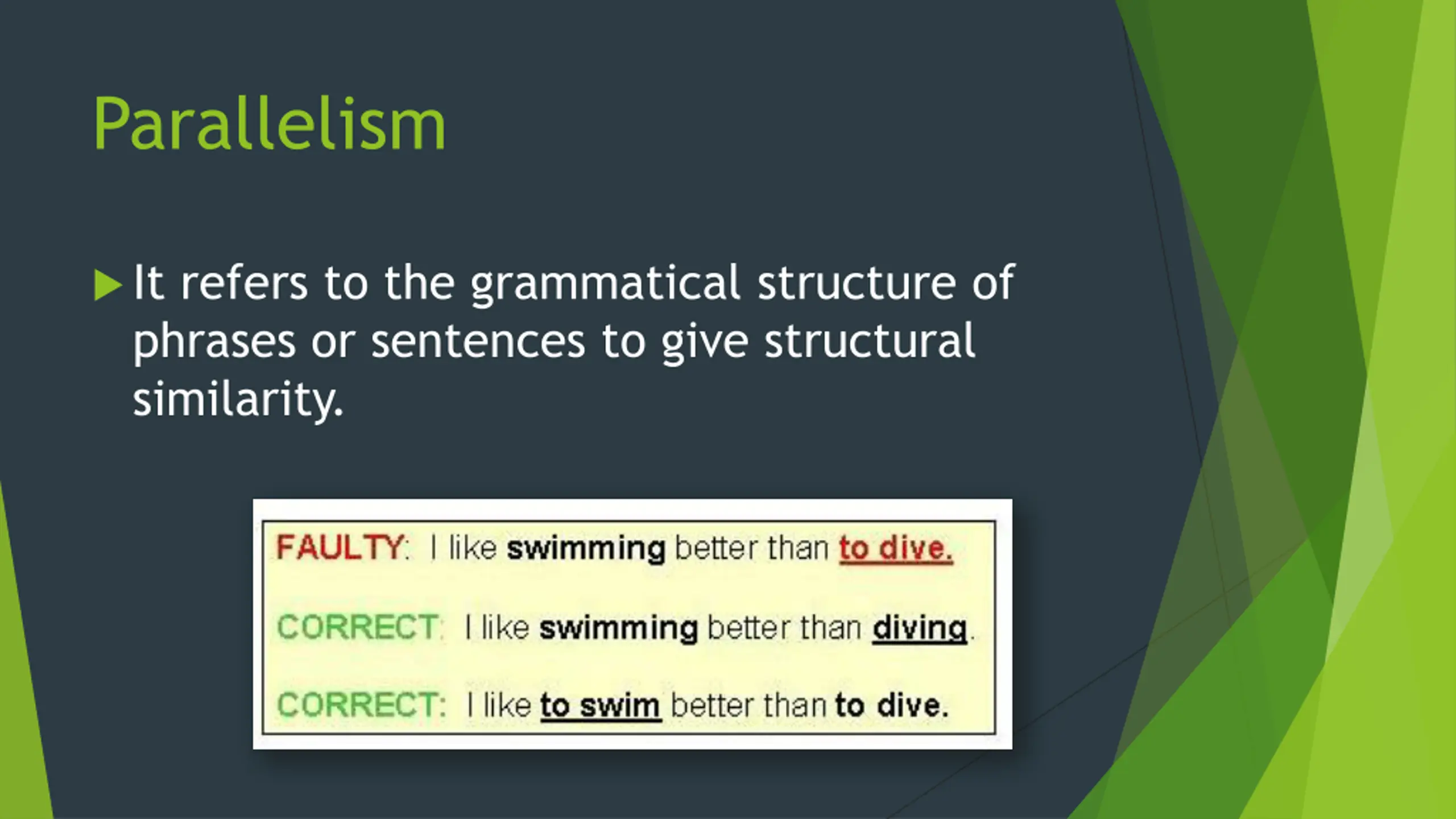 Parallelism

It refers to the grammatical structure of phrases or sentences to give structural similarity.

FAULTY: I like swimming better than to dive.

CORRECT: I like swimming better than diving.

CORRECT: I like to swim better than to dive.